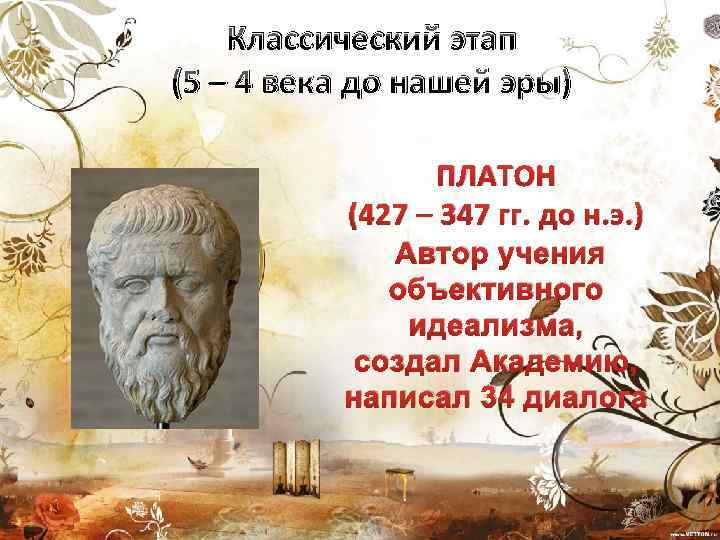 Классический этап
(5 – 4 века до нашей эры)

ПЛАТОН
(427 – 347 гг. до н.э.)
Автор учения объективного идеализма, создал Академию, написал 34 диалога